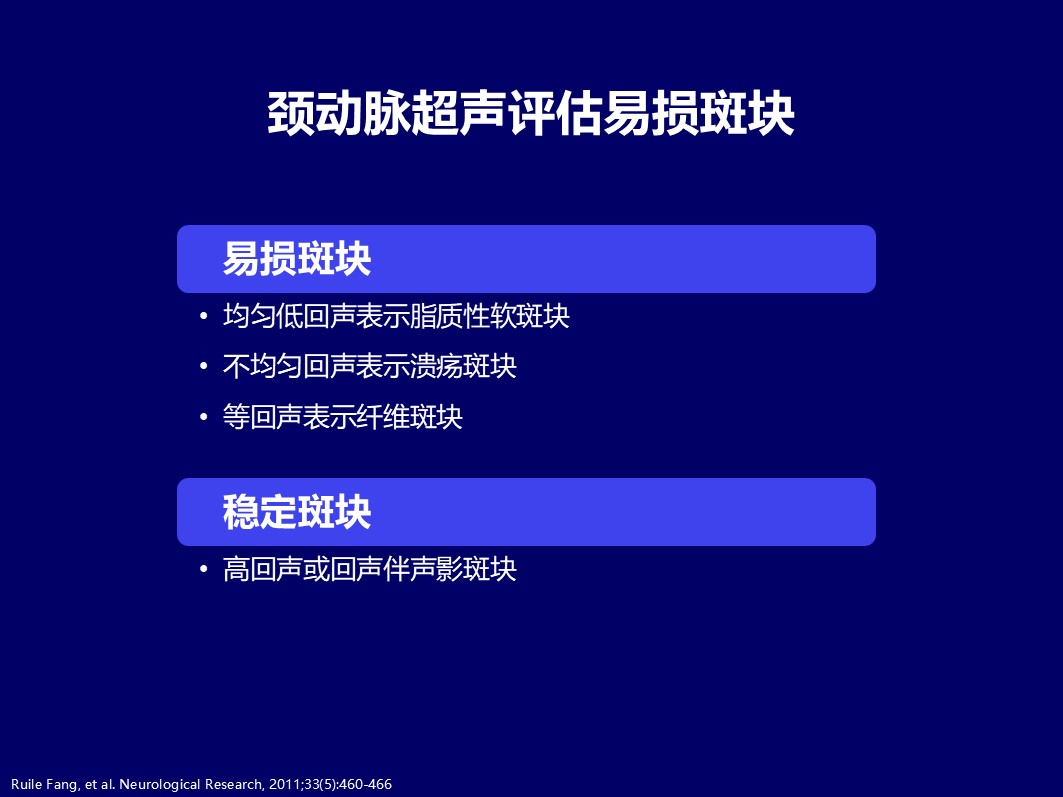 颈动脉超声评估易损斑块

易损斑块

• 均匀低回声表示脂质性软斑块
• 不均匀回声表示溃疡斑块
• 等回声表示纤维斑块

稳定斑块

• 高回声或回声伴声影斑块

Ruile Fang, et al. Neurological Research, 2011;33(5):460-466